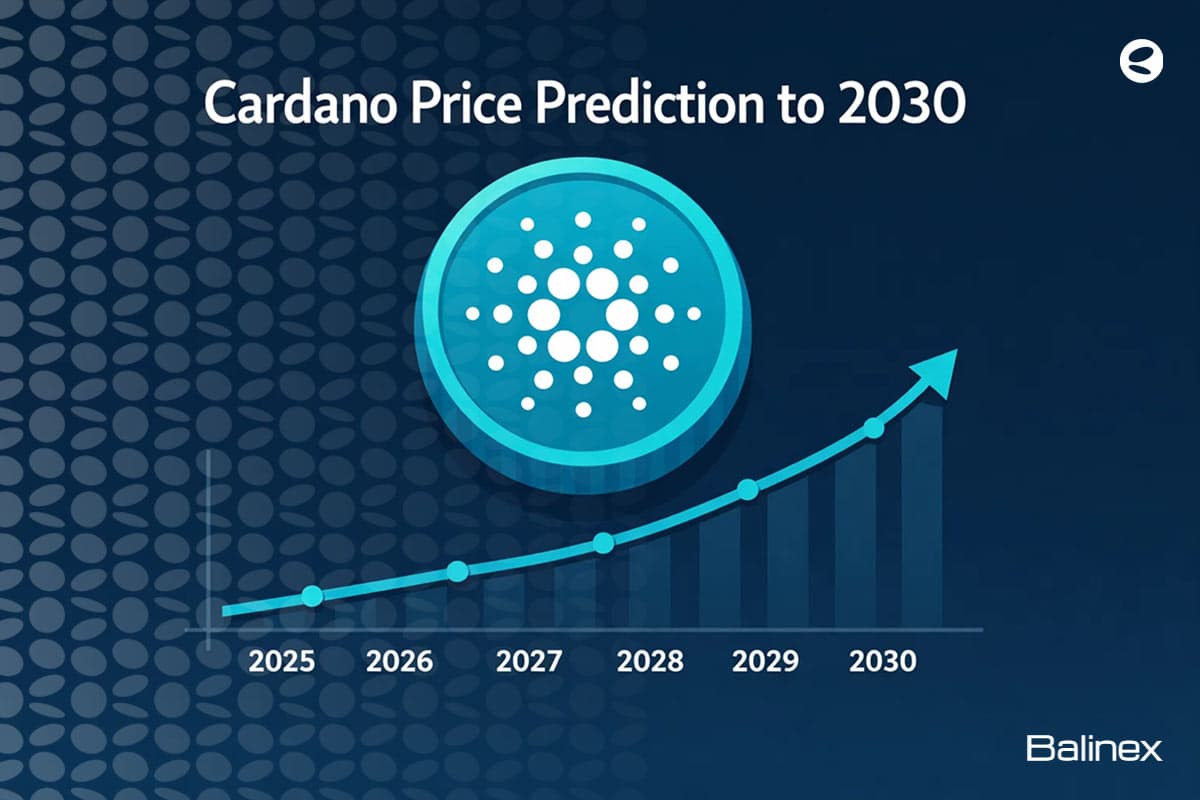 Cardano Price Prediction to 2030

2025 2026 2027 2028 2029 2030

Balinex